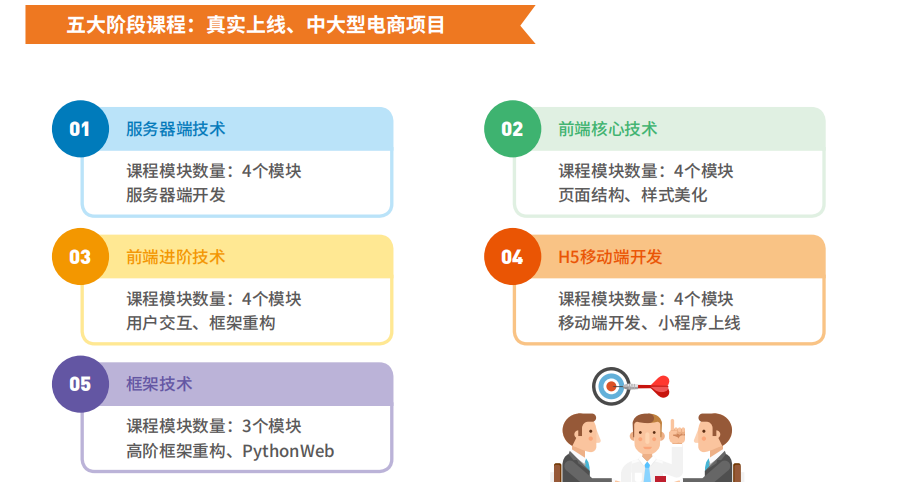 五大阶段课程：真实上线、中大型电商项目

01 服务器端技术
课程模块数量：4个模块
服务器端开发

02 前端核心技术
课程模块数量：4个模块
页面结构、样式美化

03 前端进阶技术
课程模块数量：4个模块
用户交互、框架重构

04 H5移动端开发
课程模块数量：4个模块
移动端开发、小程序上线

05 框架技术
课程模块数量：3个模块
高阶框架重构、PythonWeb